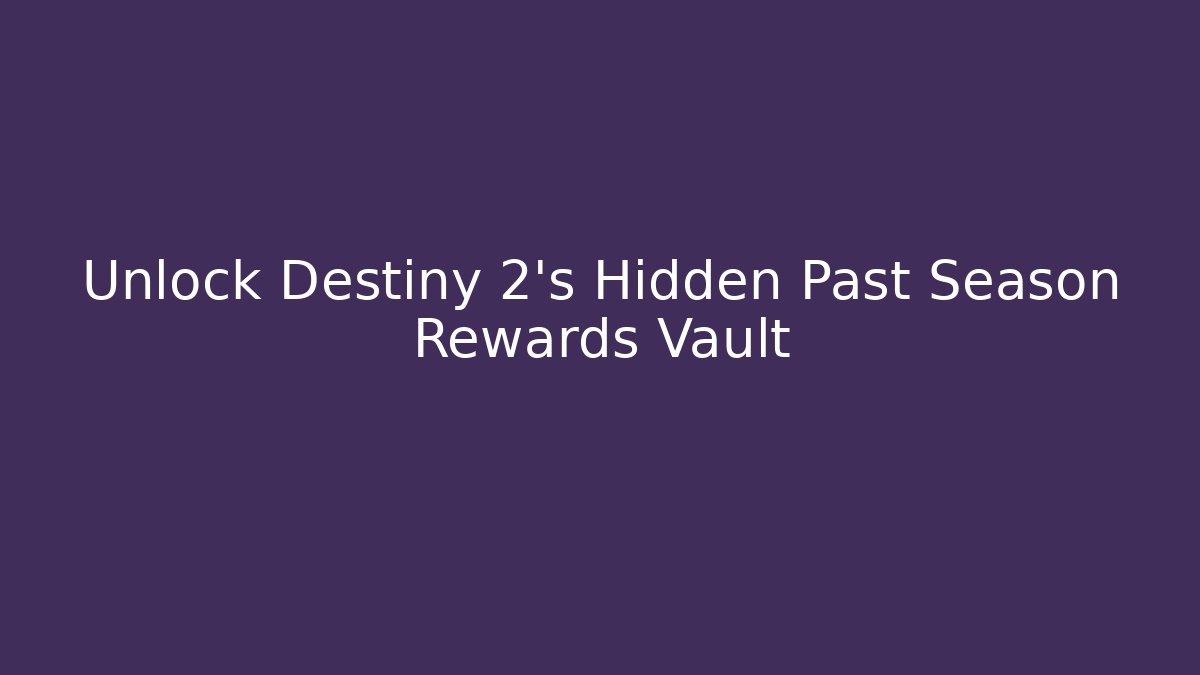 Unlock Destiny 2's Hidden Past Season Rewards Vault